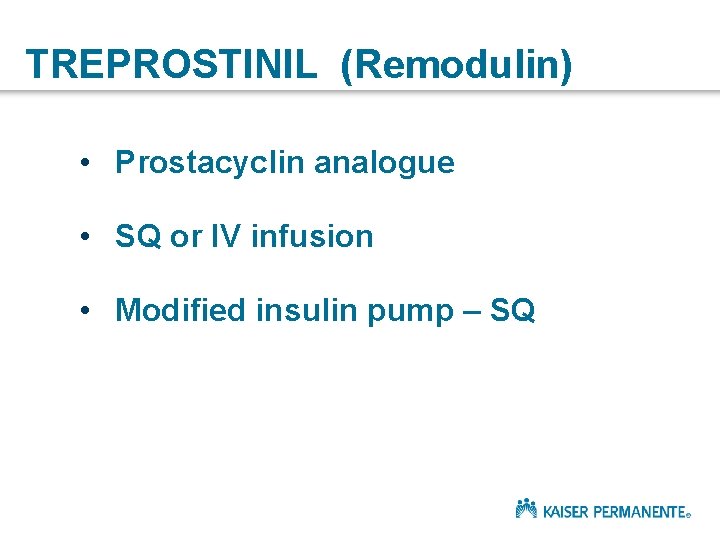 TREPROSTINIL (Remodulin)

• Prostacyclin analogue

• SQ or IV infusion

• Modified insulin pump – SQ

KAISER PERMANENTE®